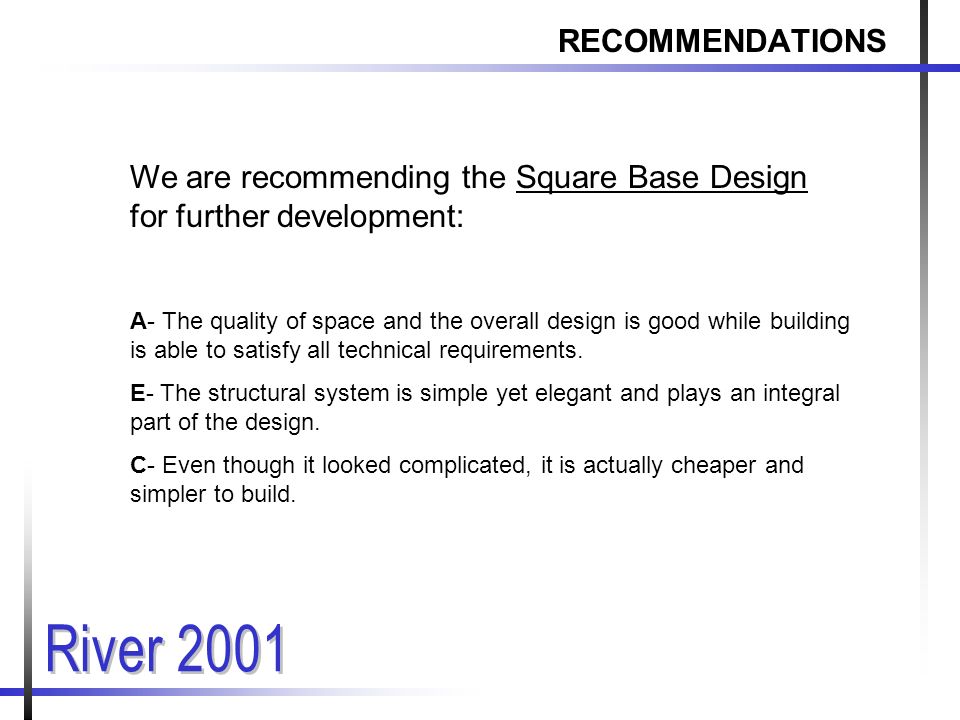 RECOMMENDATIONS

We are recommending the Square Base Design for further development:

A- The quality of space and the overall design is good while building is able to satisfy all technical requirements.

E- The structural system is simple yet elegant and plays an integral part of the design.

C- Even though it looked complicated, it is actually cheaper and simpler to build.

River 2001